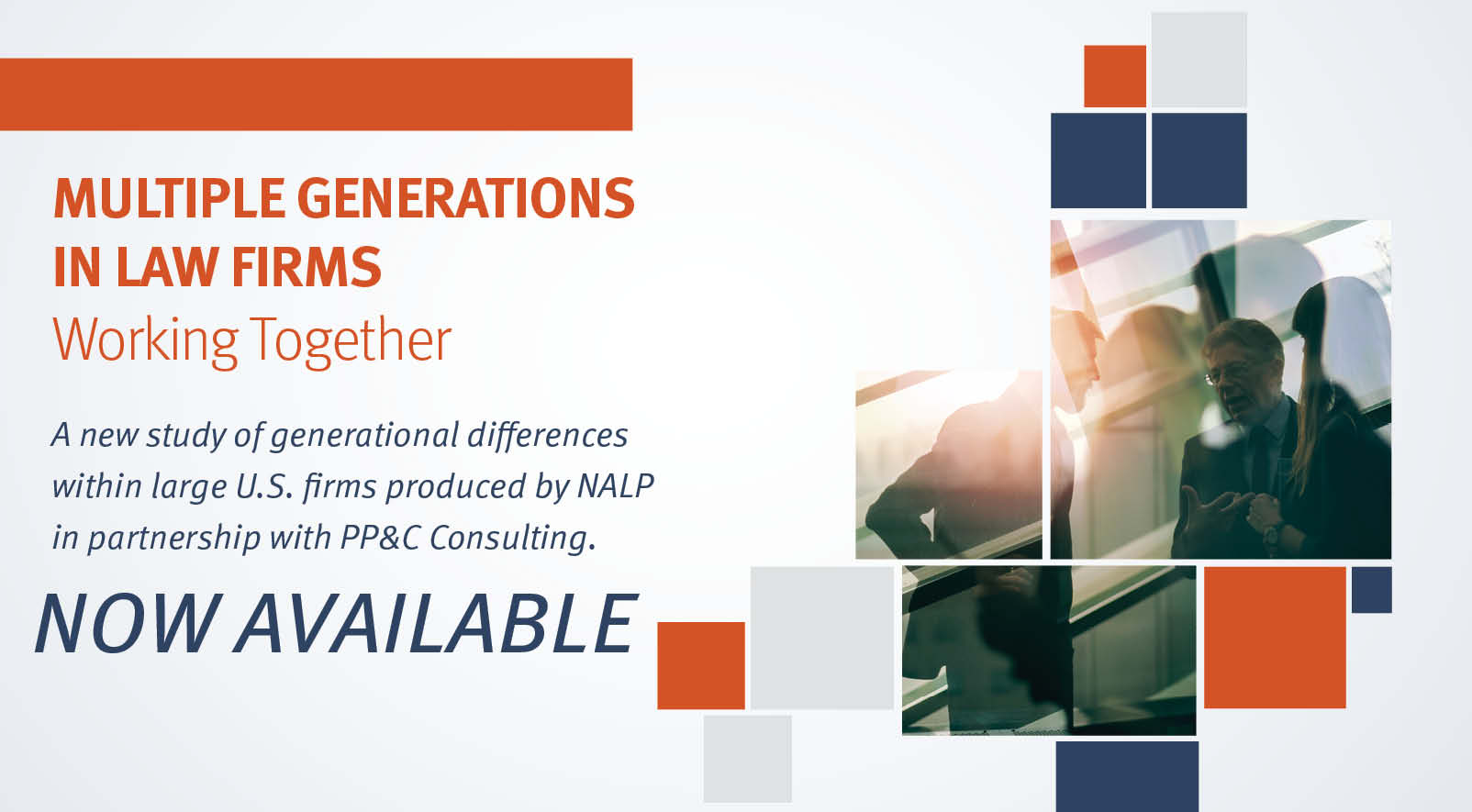 MULTIPLE GENERATIONS IN LAW FIRMS
Working Together

A new study of generational differences within large U.S. firms produced by NALP in partnership with PP&C Consulting.

NOW AVAILABLE